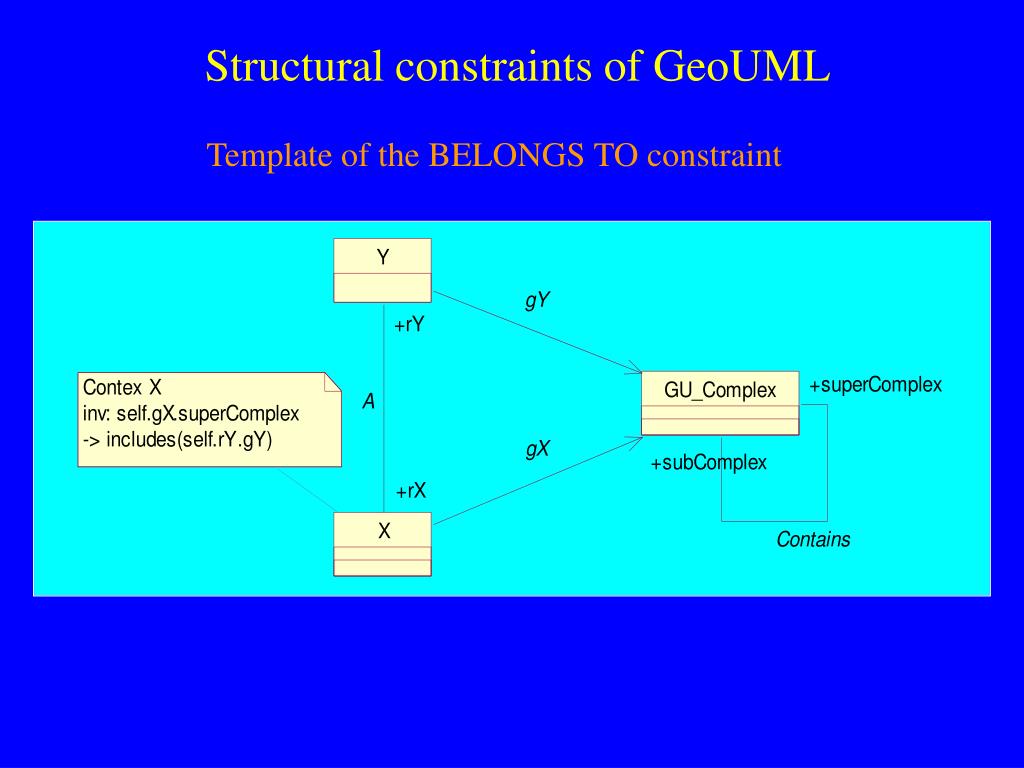 Structural constraints of GeoUML

Template of the BELONGS TO constraint

Y

gY

+rY

Contex X
inv: self.gX.superComplex
-> includes(self.rY.gY)

A

GU_Complex

+superComplex

gX

+subComplex

+rX

X

Contains